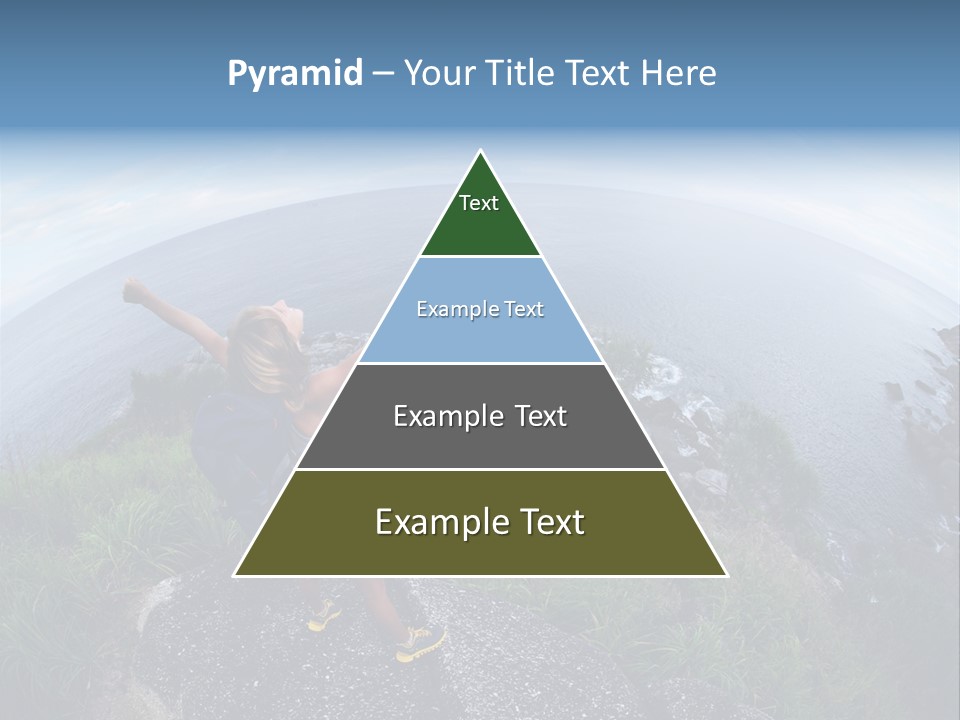 Pyramid – Your Title Text Here

Text

Example Text

Example Text

Example Text